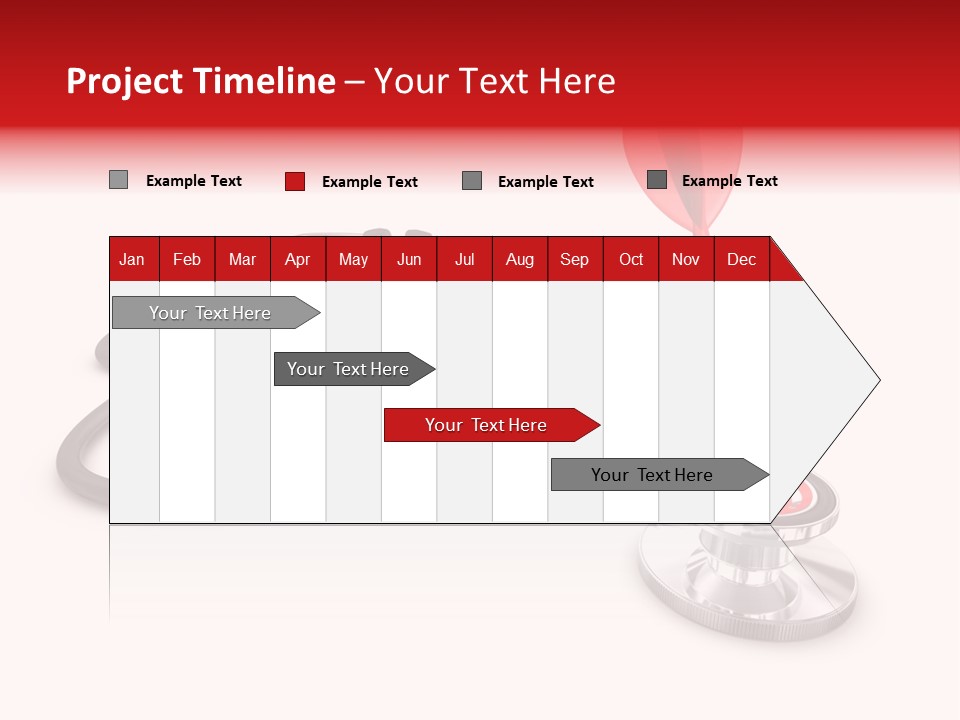 Project Timeline – Your Text Here

Example Text
Example Text
Example Text
Example Text

| Jan | Feb | Mar | Apr | May | Jun | Jul | Aug | Sep | Oct | Nov | Dec |
|---|---|---|---|---|---|---|---|---|---|---|---|

Your Text Here
Your Text Here
Your Text Here
Your Text Here